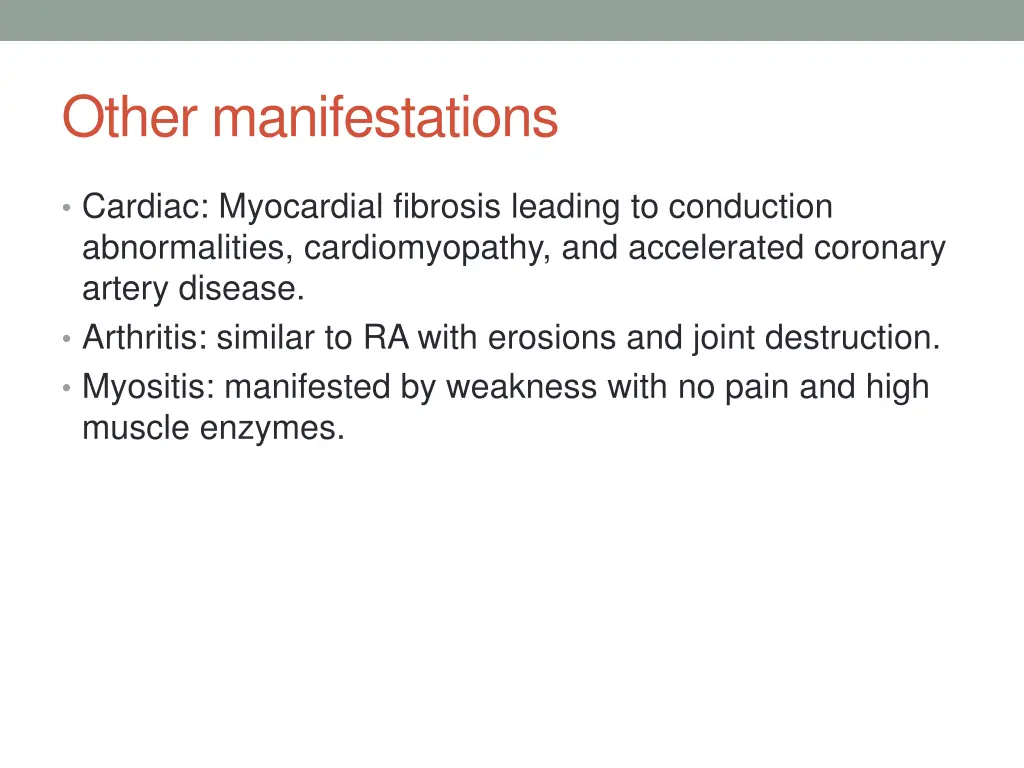 Other manifestations

• Cardiac: Myocardial fibrosis leading to conduction abnormalities, cardiomyopathy, and accelerated coronary artery disease.
• Arthritis: similar to RA with erosions and joint destruction.
• Myositis: manifested by weakness with no pain and high muscle enzymes.